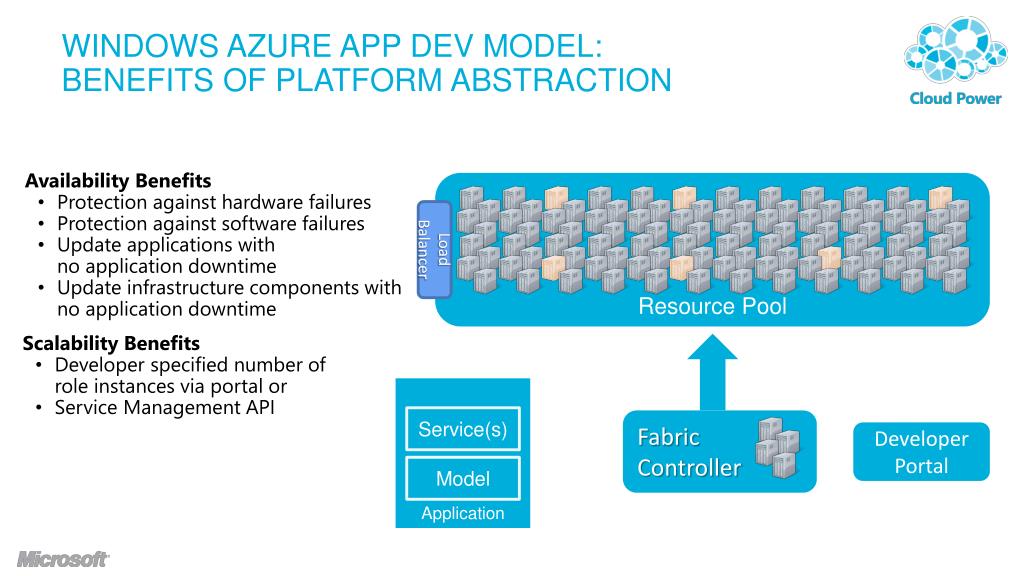 WINDOWS AZURE APP DEV MODEL:
BENEFITS OF PLATFORM ABSTRACTION

Cloud Power

Availability Benefits
• Protection against hardware failures
• Protection against software failures
• Update applications with no application downtime
• Update infrastructure components with no application downtime

Scalability Benefits
• Developer specified number of role instances via portal or
• Service Management API

Load Balancer

Resource Pool

Service(s)

Model

Application

Fabric Controller

Developer Portal

Microsoft